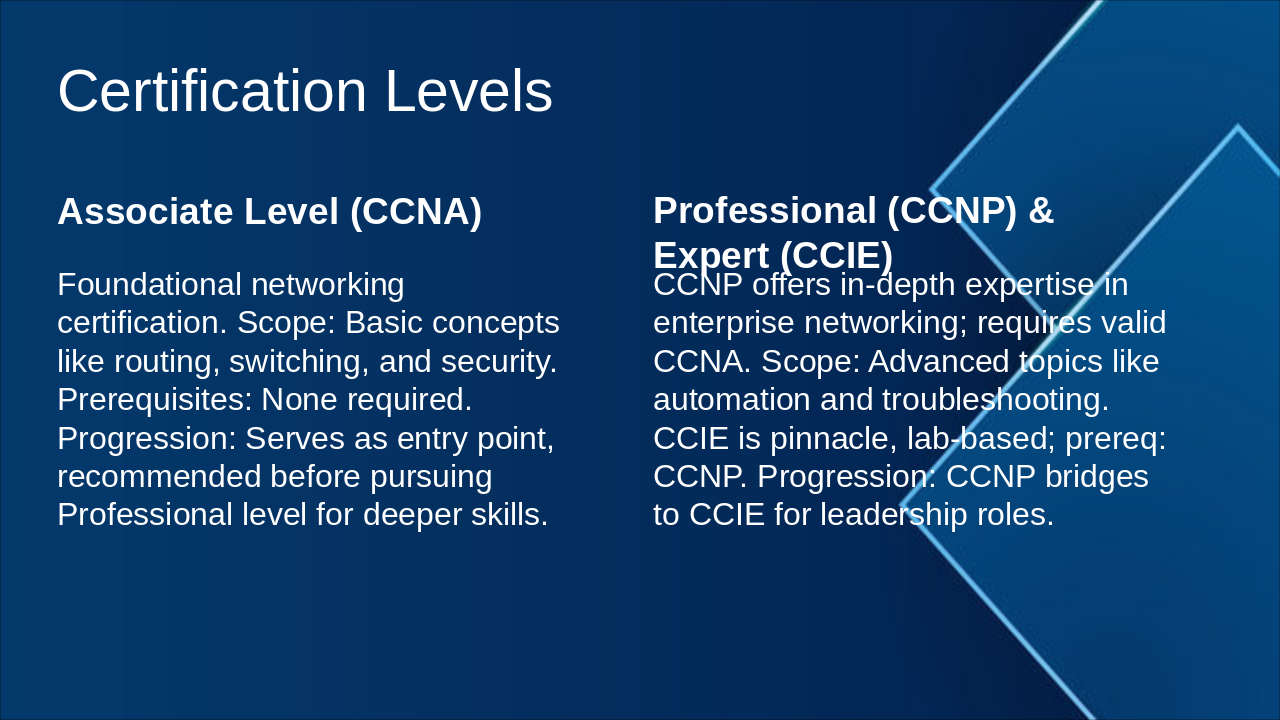 Certification Levels

Associate Level (CCNA)

Foundational networking certification. Scope: Basic concepts like routing, switching, and security. Prerequisites: None required. Progression: Serves as entry point, recommended before pursuing Professional level for deeper skills.

Professional (CCNP) & Expert (CCIE)

CCNP offers in-depth expertise in enterprise networking; requires valid CCNA. Scope: Advanced topics like automation and troubleshooting. CCIE is pinnacle, lab-based; prereq: CCNP. Progression: CCNP bridges to CCIE for leadership roles.